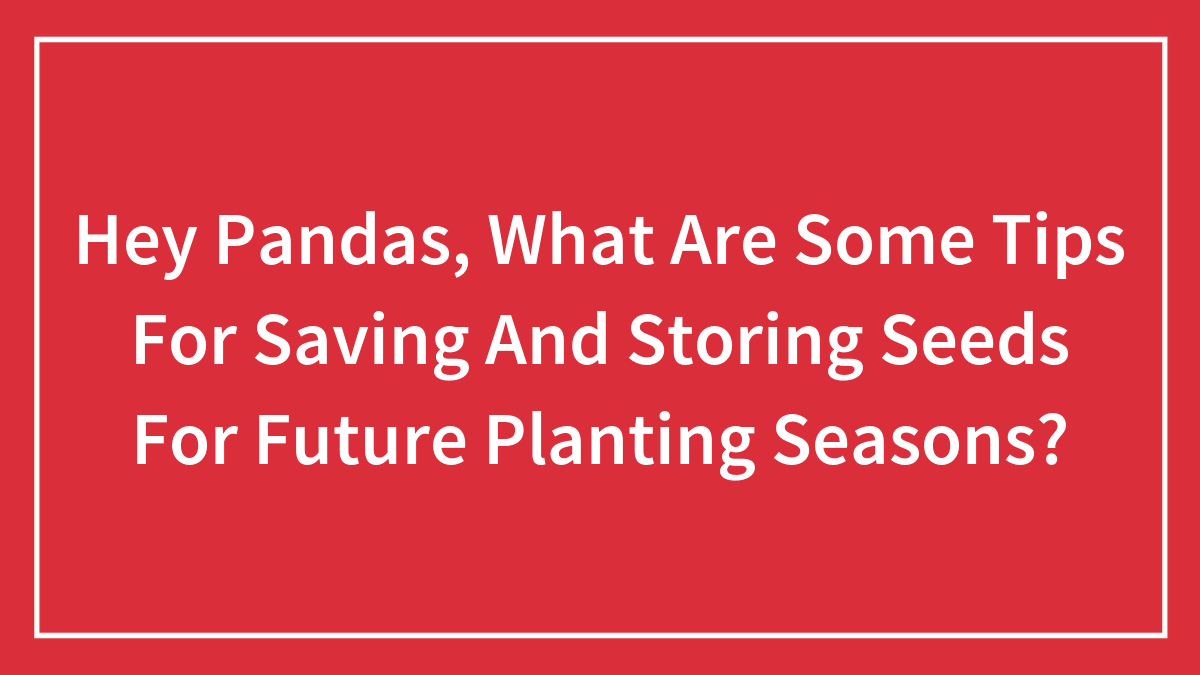 Hey Pandas, What Are Some Tips For Saving And Storing Seeds For Future Planting Seasons?